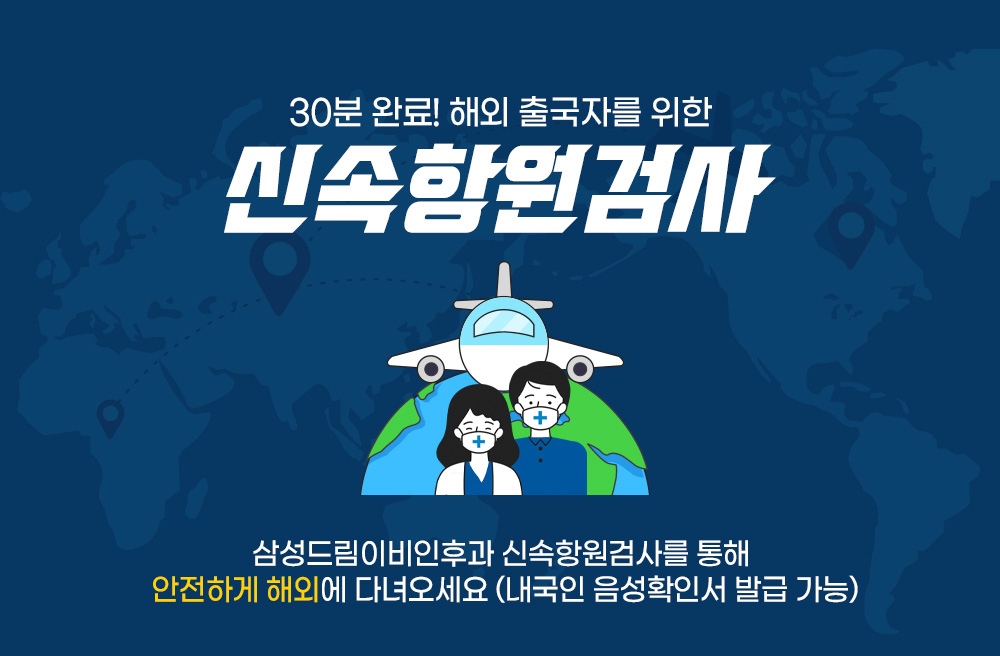 30분 완료! 해외 출국자를 위한
신속항원검사

삼성드림이비인후과 신속항원검사를 통해
안전하게 해외에 다녀오세요 (내국인 음성확인서 발급 가능)